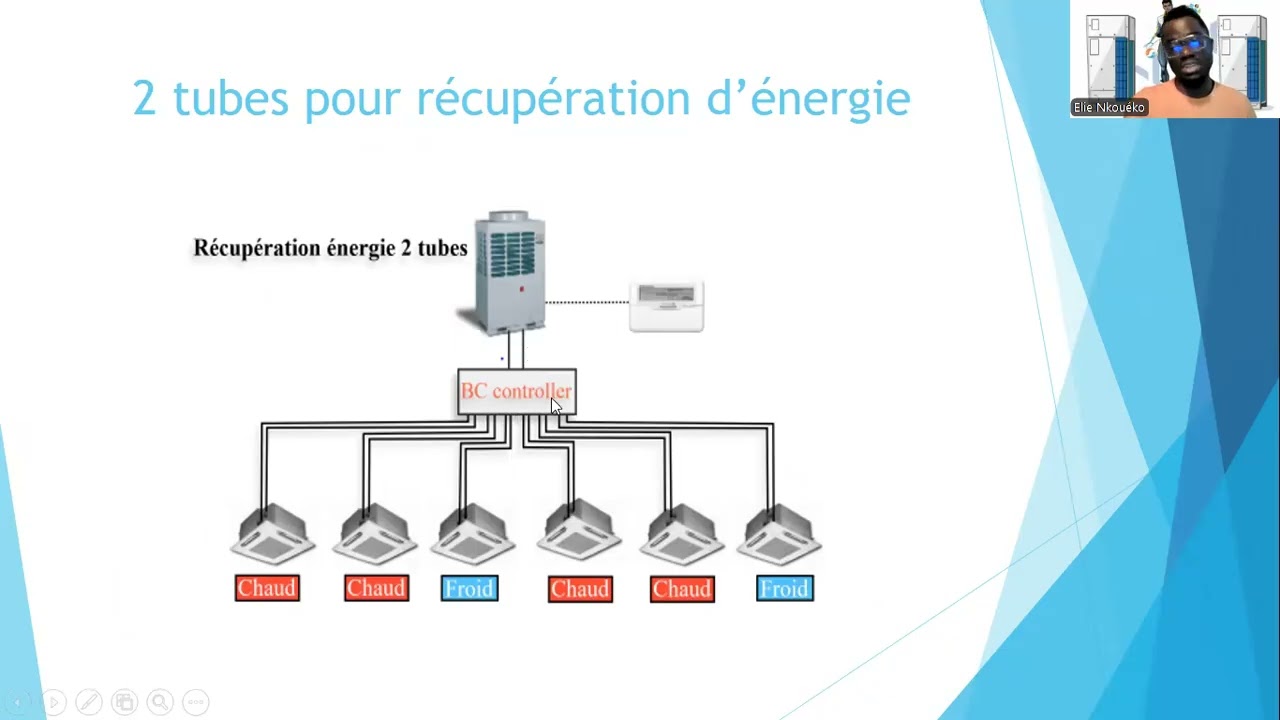 2 tubes pour récupération d'énergie

Elie Nkouéko

Récupération énergie 2 tubes

BC controller

Chaud

Chaud

Froid

Chaud

Chaud

Froid